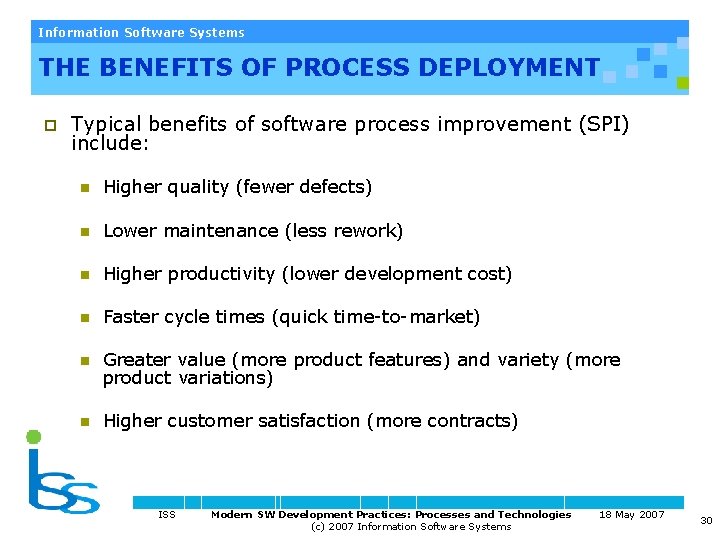 Information Software Systems

THE BENEFITS OF PROCESS DEPLOYMENT

Typical benefits of software process improvement (SPI) include:

Higher quality (fewer defects)

Lower maintenance (less rework)

Higher productivity (lower development cost)

Faster cycle times (quick time-to-market)

Greater value (more product features) and variety (more product variations)

Higher customer satisfaction (more contracts)

iss

ISS Modern SW Development Practices: Processes and Technologies 18 May 2007
(c) 2007 Information Software Systems

30